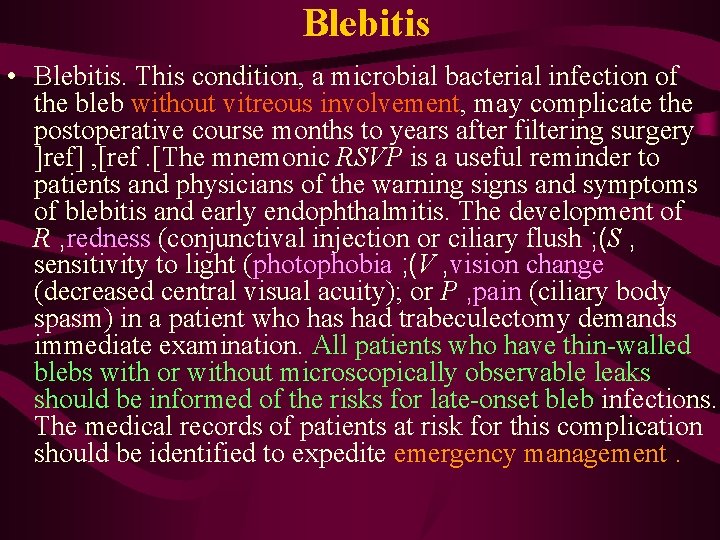 Blebitis

• Blebitis. This condition, a microbial bacterial infection of the bleb without vitreous involvement, may complicate the postoperative course months to years after filtering surgery ]ref] ,[ref .[The mnemonic RSVP is a useful reminder to patients and physicians of the warning signs and symptoms of blebitis and early endophthalmitis. The development of R ,redness (conjunctival injection or ciliary flush ;(S , sensitivity to light (photophobia ;(V ,vision change (decreased central visual acuity); or P ,pain (ciliary body spasm) in a patient who has had trabeculectomy demands immediate examination. All patients who have thin-walled blebs with or without microscopically observable leaks should be informed of the risks for late-onset bleb infections. The medical records of patients at risk for this complication should be identified to expedite emergency management .